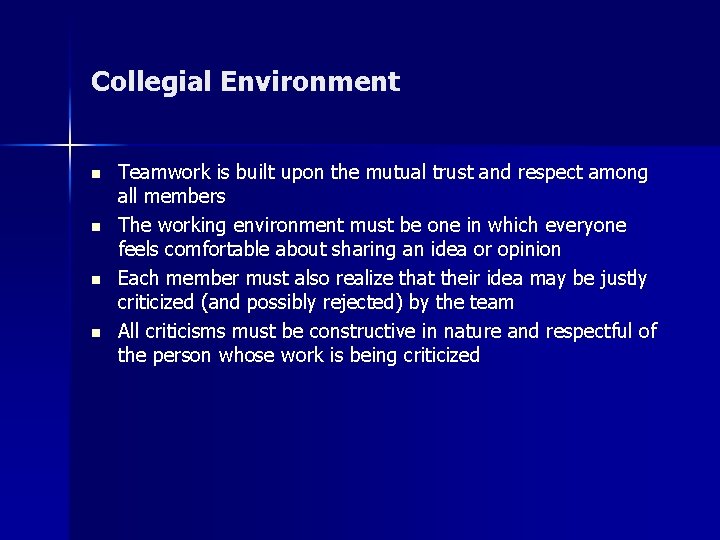 Collegial Environment

- Teamwork is built upon the mutual trust and respect among all members
- The working environment must be one in which everyone feels comfortable about sharing an idea or opinion
- Each member must also realize that their idea may be justly criticized (and possibly rejected) by the team
- All criticisms must be constructive in nature and respectful of the person whose work is being criticized